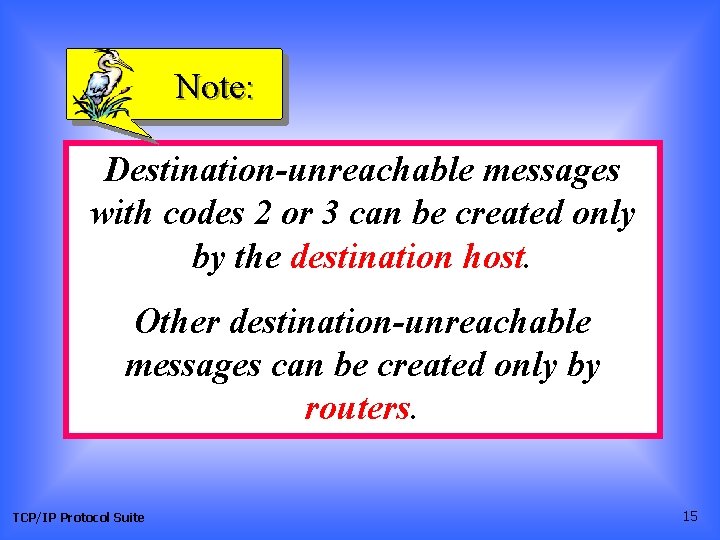 Note:

Destination-unreachable messages with codes 2 or 3 can be created only by the destination host.

Other destination-unreachable messages can be created only by routers.

TCP/IP Protocol Suite

15